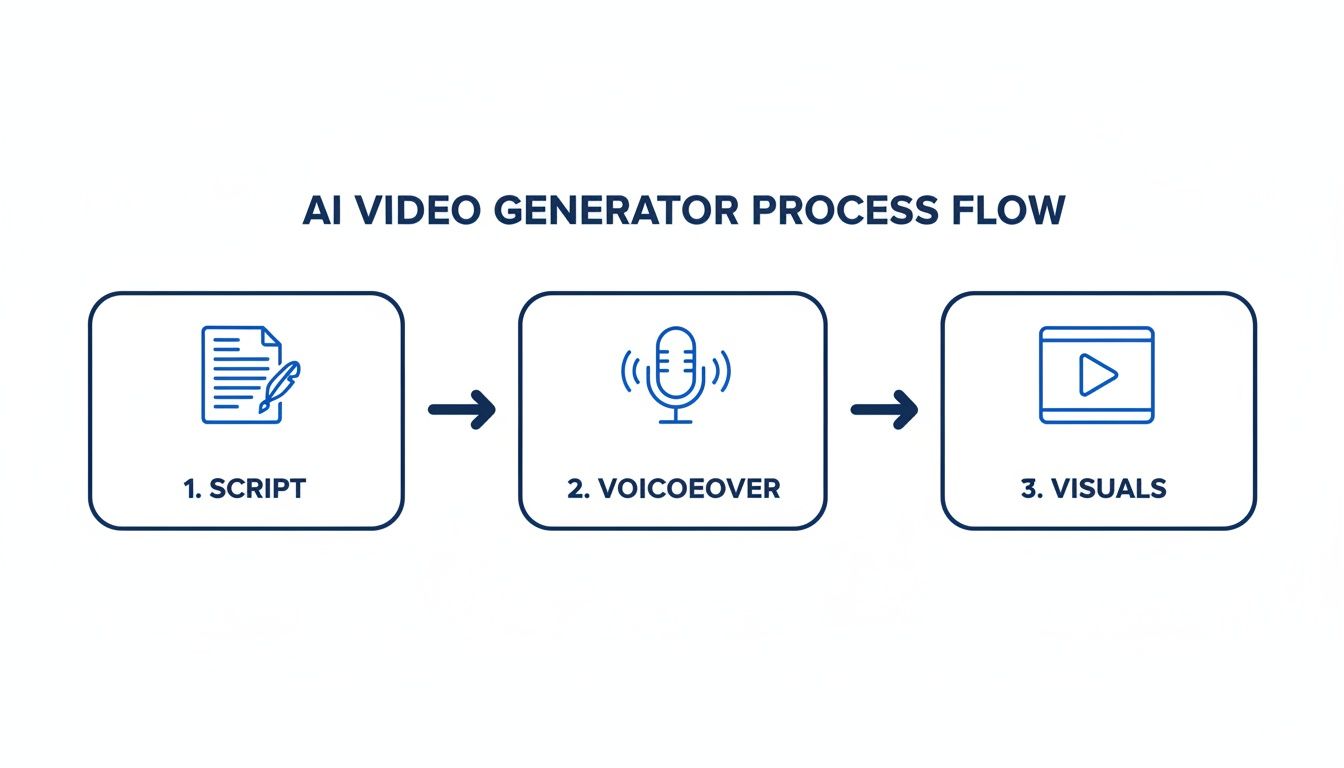 AI VIDEO GENERATOR PROCESS FLOW

1. SCRIPT

2. VOICOEOVER

3. VISUALS